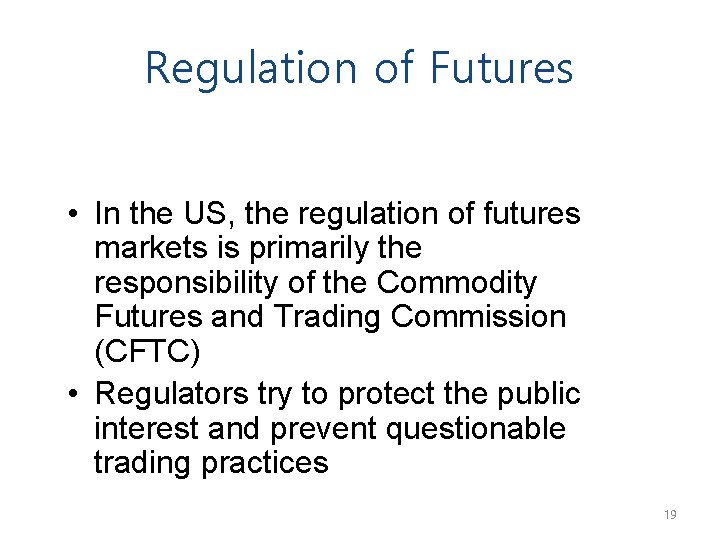 Regulation of Futures

• In the US, the regulation of futures markets is primarily the responsibility of the Commodity Futures and Trading Commission (CFTC)

• Regulators try to protect the public interest and prevent questionable trading practices

19